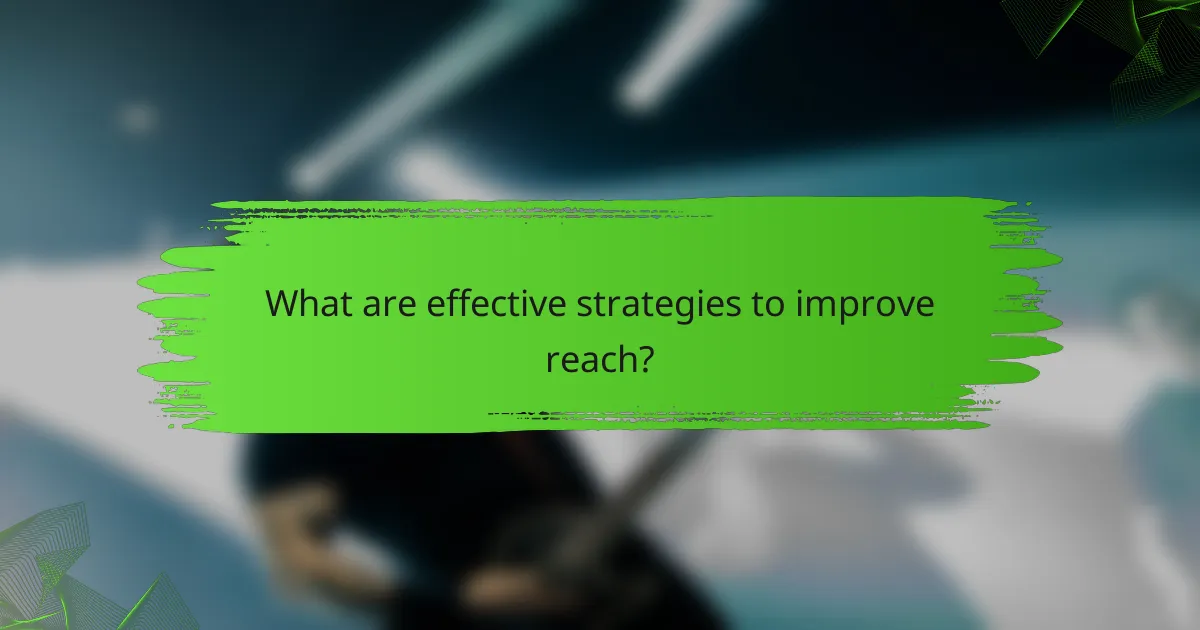 What are effective strategies to improve reach?